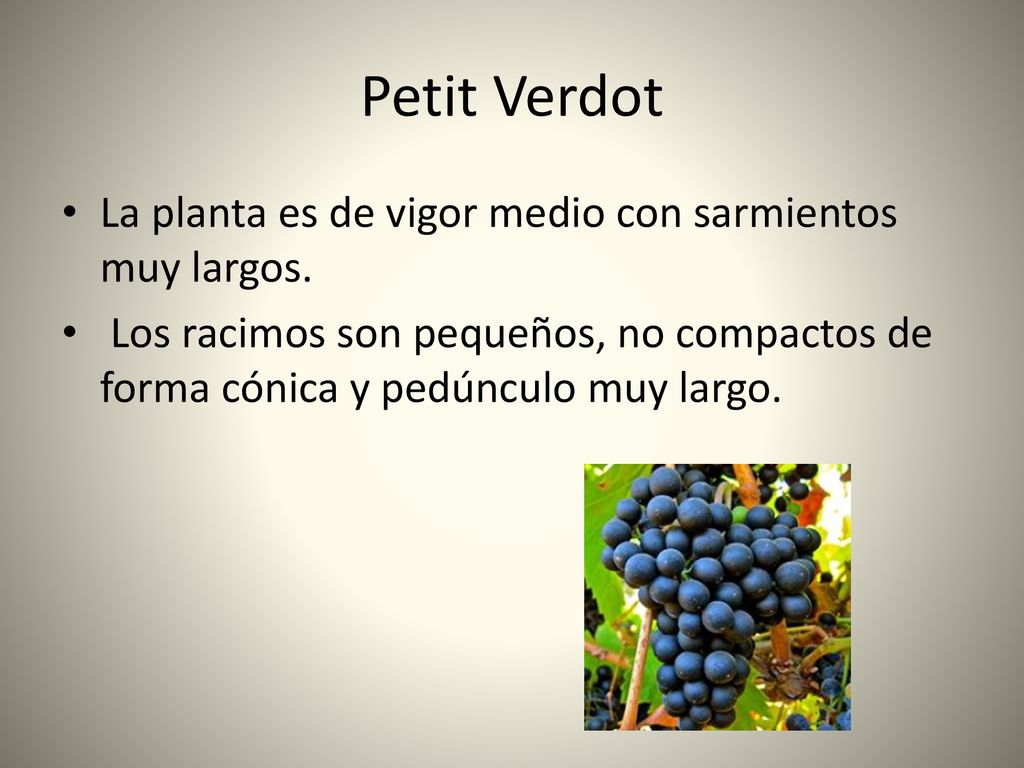 Petit Verdot

• La planta es de vigor medio con sarmientos muy largos.

• Los racimos son pequeños, no compactos de forma cónica y pedúnculo muy largo.